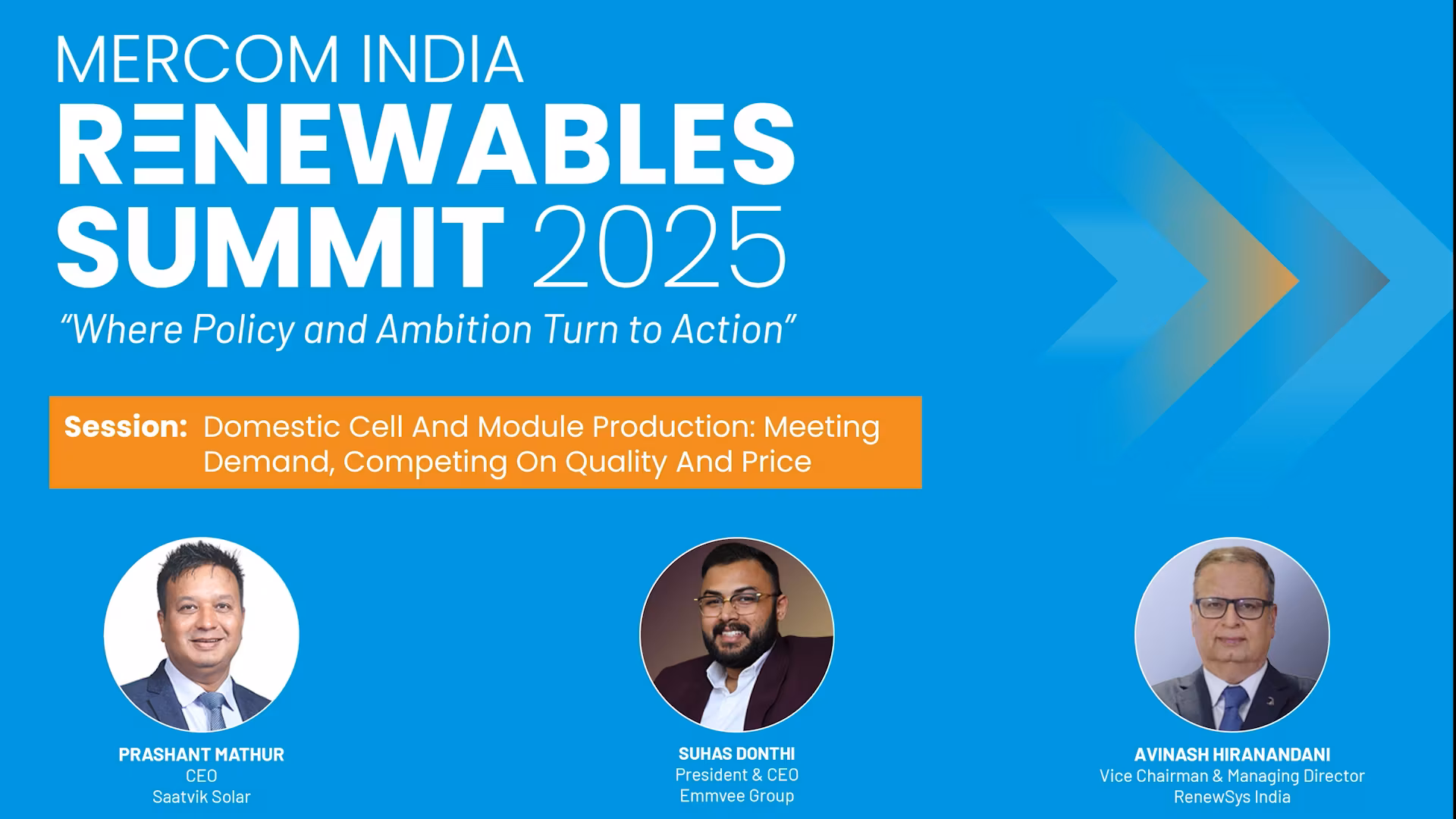 MERCOM INDIA
RENEWABLES SUMMIT 2025
"Where Policy and Ambition Turn to Action"

Session: Domestic Cell And Module Production: Meeting Demand, Competing On Quality And Price

PRASHANT MATHUR
CEO
Saatvik Solar

SUHAS DONTHI
President & CEO
Emmvee Group

AVINASH HIRANANDANI
Vice Chairman & Managing Director
RenewSys India